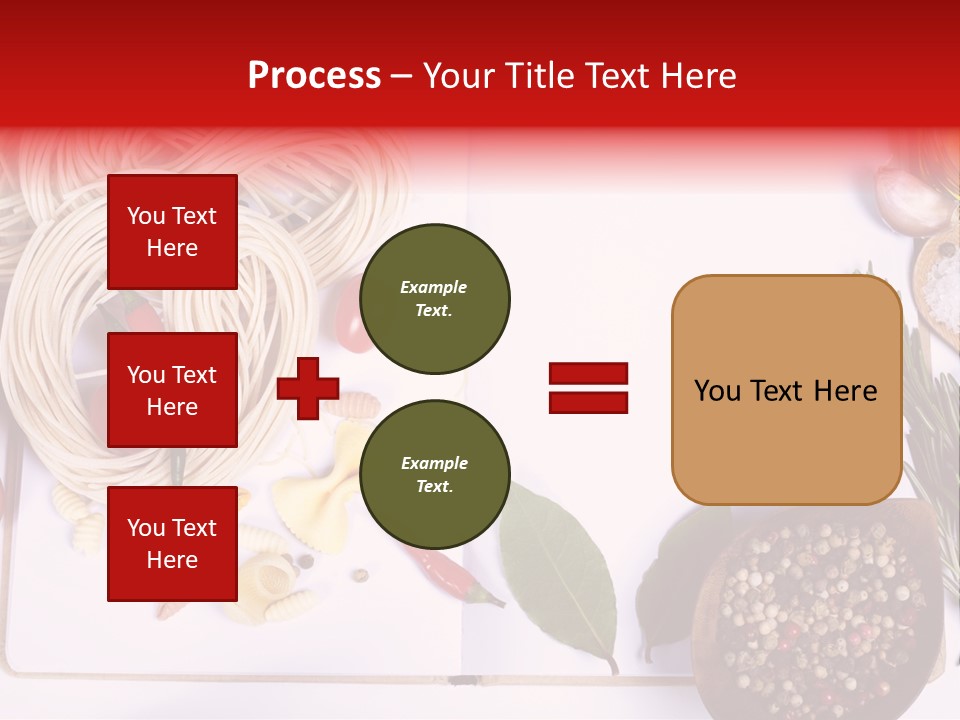 Process – Your Title Text Here

You Text Here

You Text Here

You Text Here

Example Text.

Example Text.

You Text Here